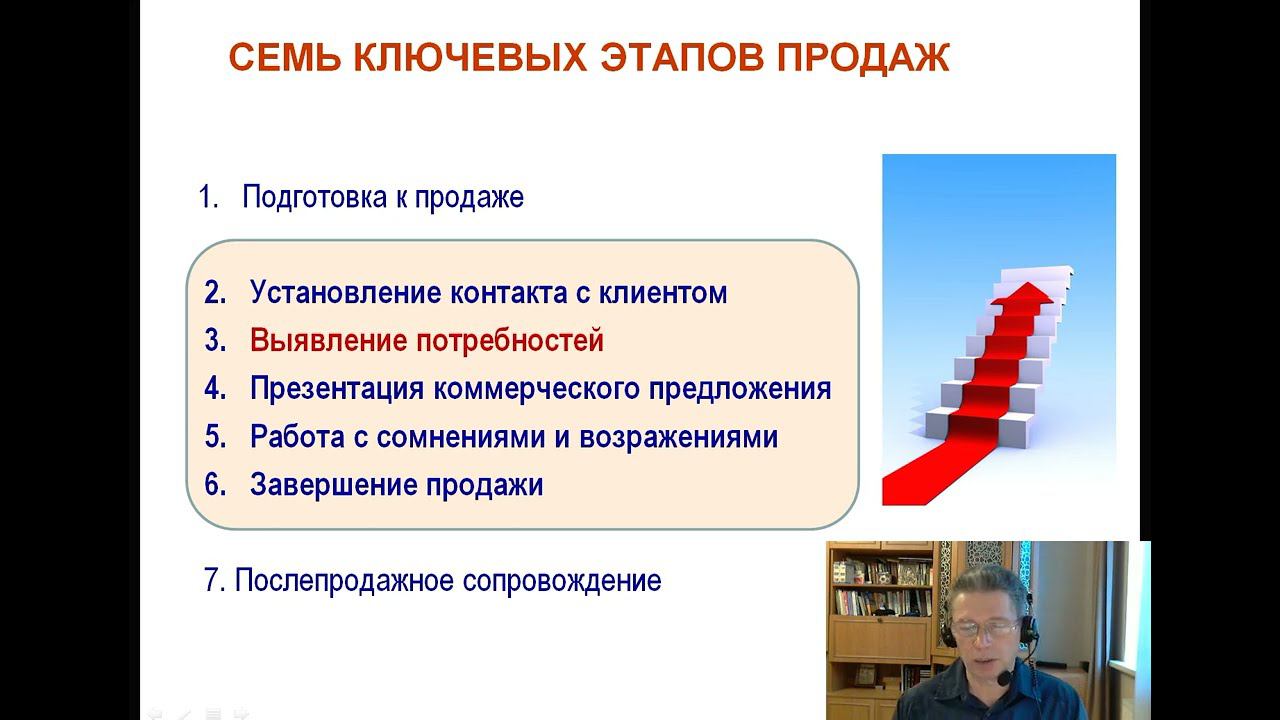 СЕМЬ КЛЮЧЕВЫХ ЭТАПОВ ПРОДАЖ

1. Подготовка к продаже

2. Установление контакта с клиентом
3. Выявление потребностей
4. Презентация коммерческого предложения
5. Работа с сомнениями и возражениями
6. Завершение продажи

7. Послепродажное сопровождение